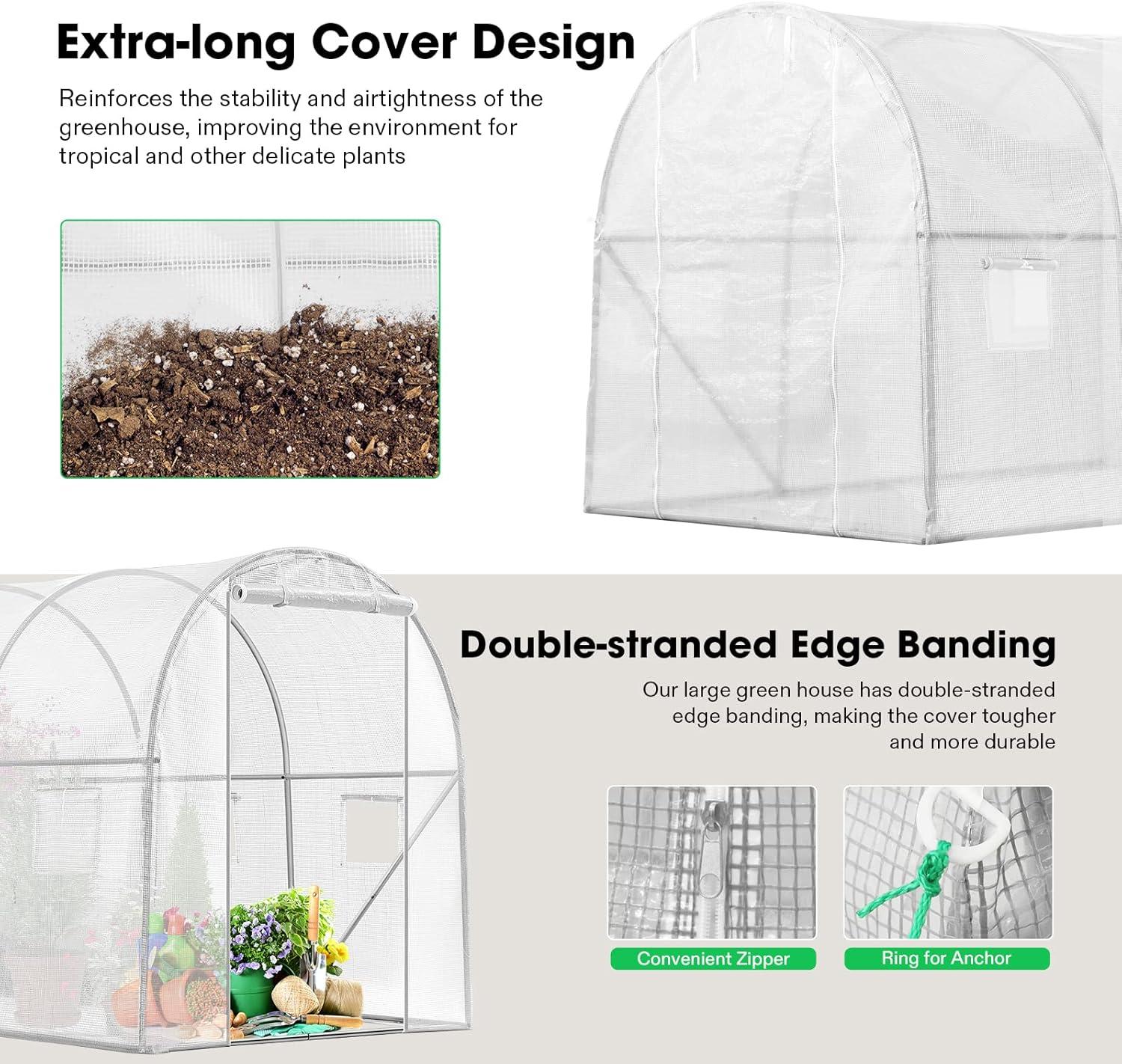 Extra-long Cover Design

Reinforces the stability and airtightness of the greenhouse, improving the environment for tropical and other delicate plants

Double-stranded Edge Banding

Our large green house has double-stranded edge banding, making the cover tougher and more durable

Convenient Zipper

Ring for Anchor